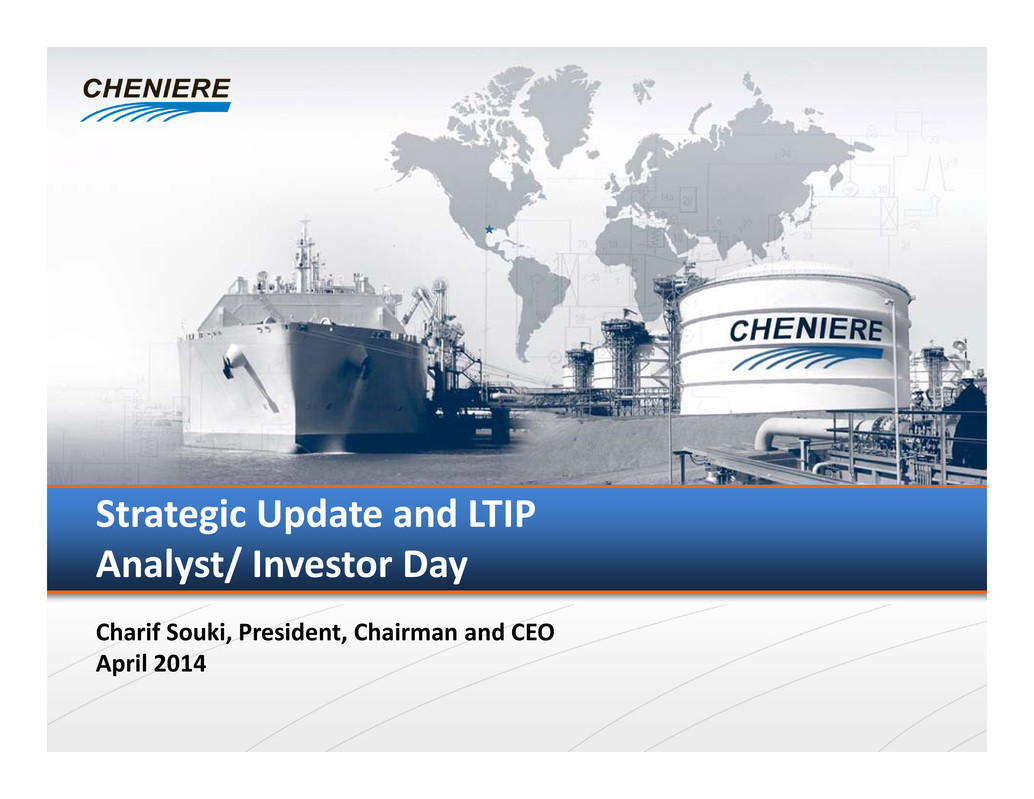 CHENIERE

CHENIERE

Strategic Update and LTIP
Analyst/ Investor Day

Charif Souki, President, Chairman and CEO
April 2014